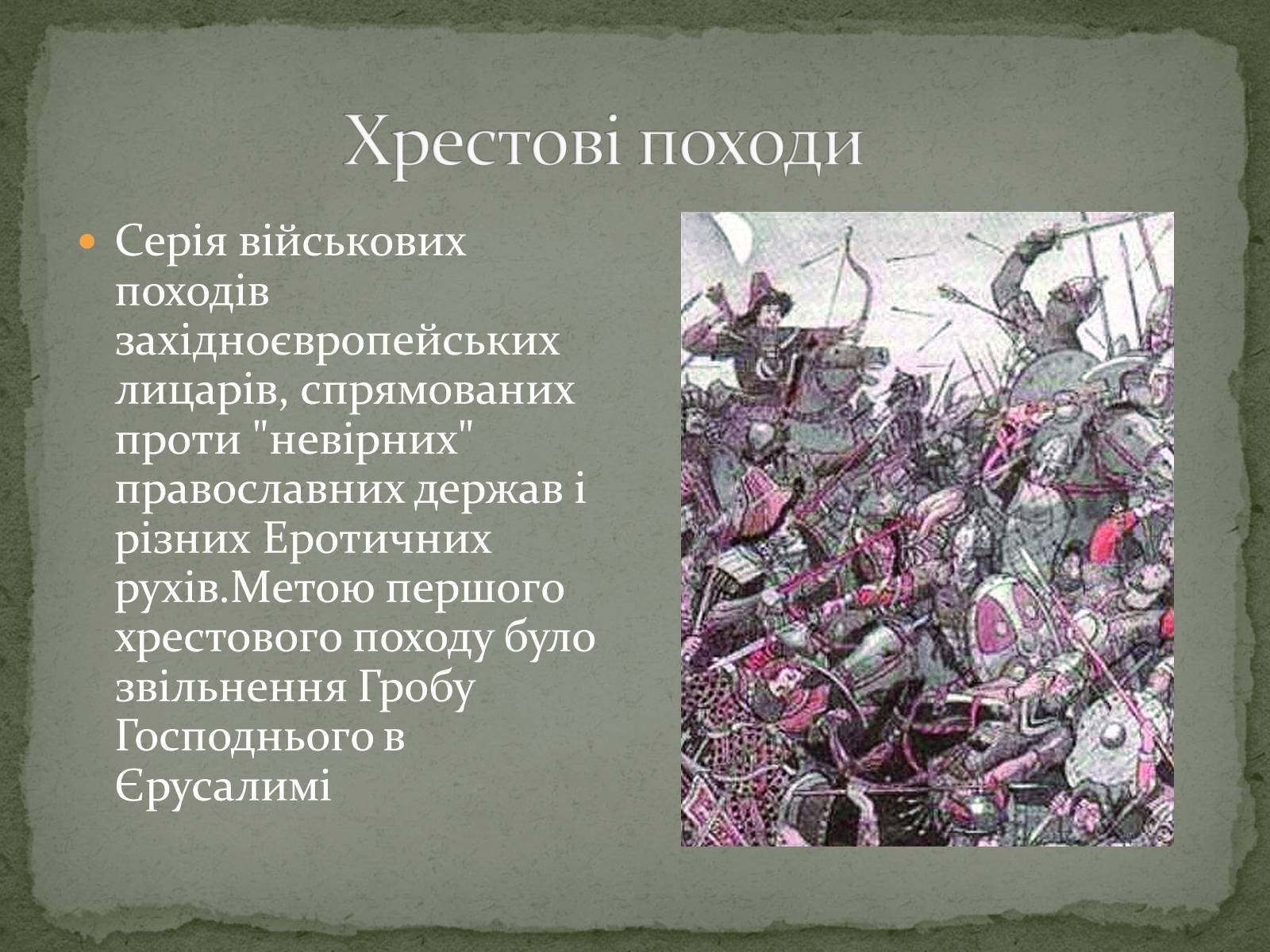 Хрестові походи

Серія військових походів західноєвропейських лицарів, спрямованих проти "невірних" православних держав і різних Еротичних рухів.Метою першого хрестового походу було звільнення Гробу Господнього в Єрусалимі